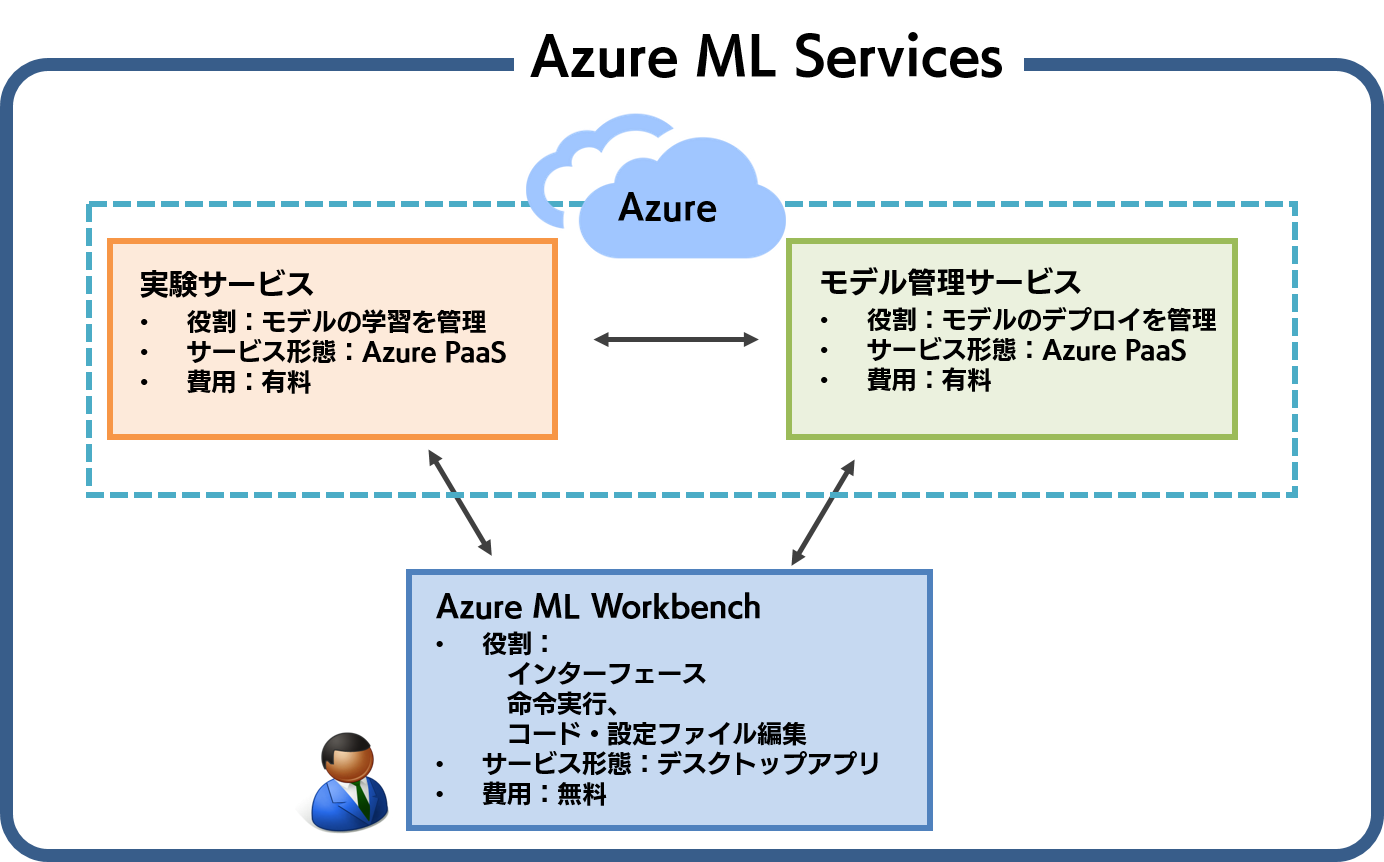 Azure ML Services

Azure

実験サービス
• 役割：モデルの学習を管理
• サービス形態：Azure PaaS
• 費用：有料

モデル管理サービス
• 役割：モデルのデプロイを管理
• サービス形態：Azure PaaS
• 費用：有料

Azure ML Workbench
• 役割：
インターフェース
命令実行、
コード・設定ファイル編集
• サービス形態：デスクトップアプリ
• 費用：無料